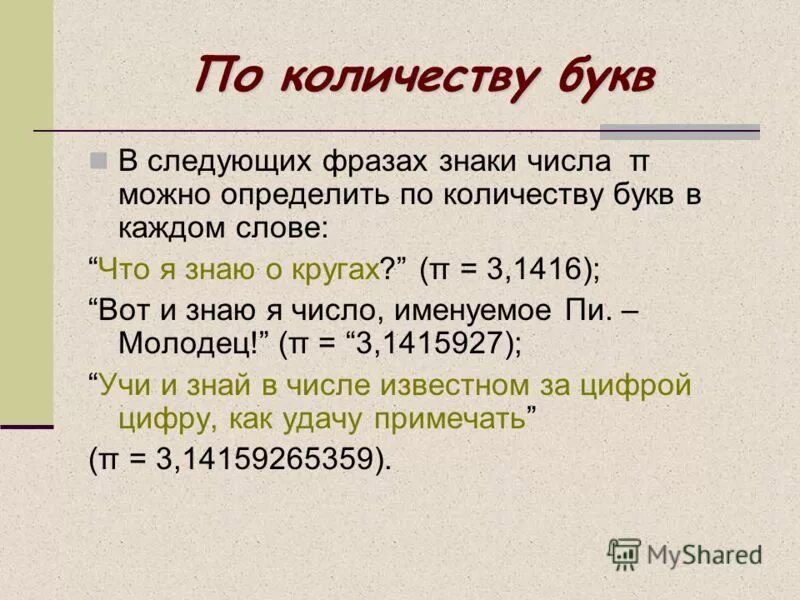 По количеству букв

В следующих фразах знаки числа π можно определить по количеству букв в каждом слове:

“Что я знаю о кругах?” (π = 3,1416);

“Вот и знаю я число, именуемое Пи. – Молодец!” (π = “3,1415927);

“Учи и знай в числе известном за цифрой цифру, как удачу примечать”

(π = 3,14159265359).

MyShared